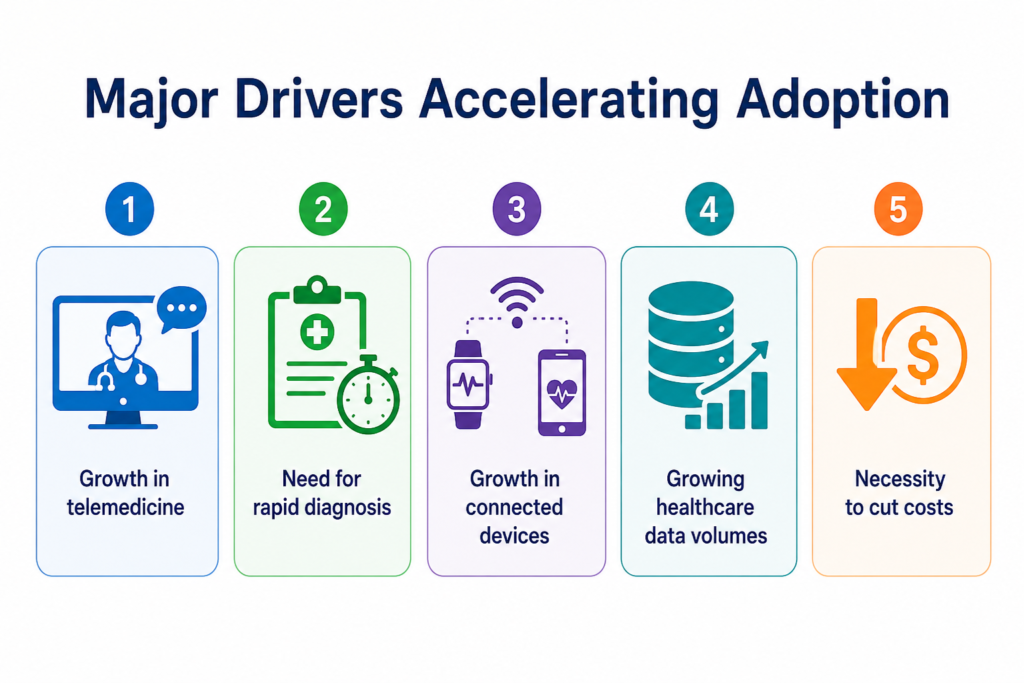 Major Drivers Accelerating Adoption

1
Growth in telemedicine

2
Need for rapid diagnosis

3
Growth in connected devices

4
Growing healthcare data volumes

5
$
Necessity to cut costs